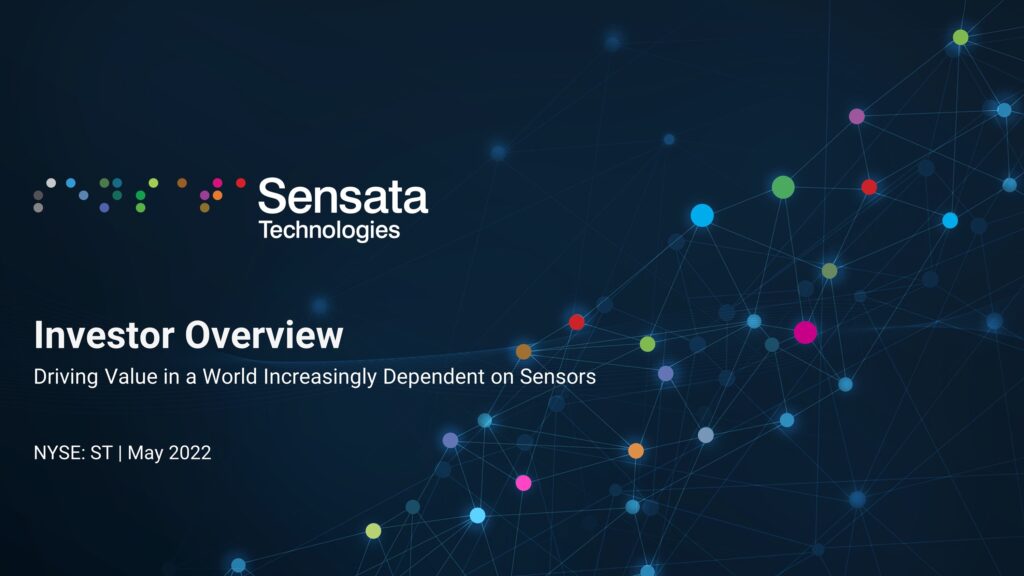 Sensata Technologies

Investor Overview

Driving Value in a World Increasingly Dependent on Sensors

NYSE: ST | May 2022